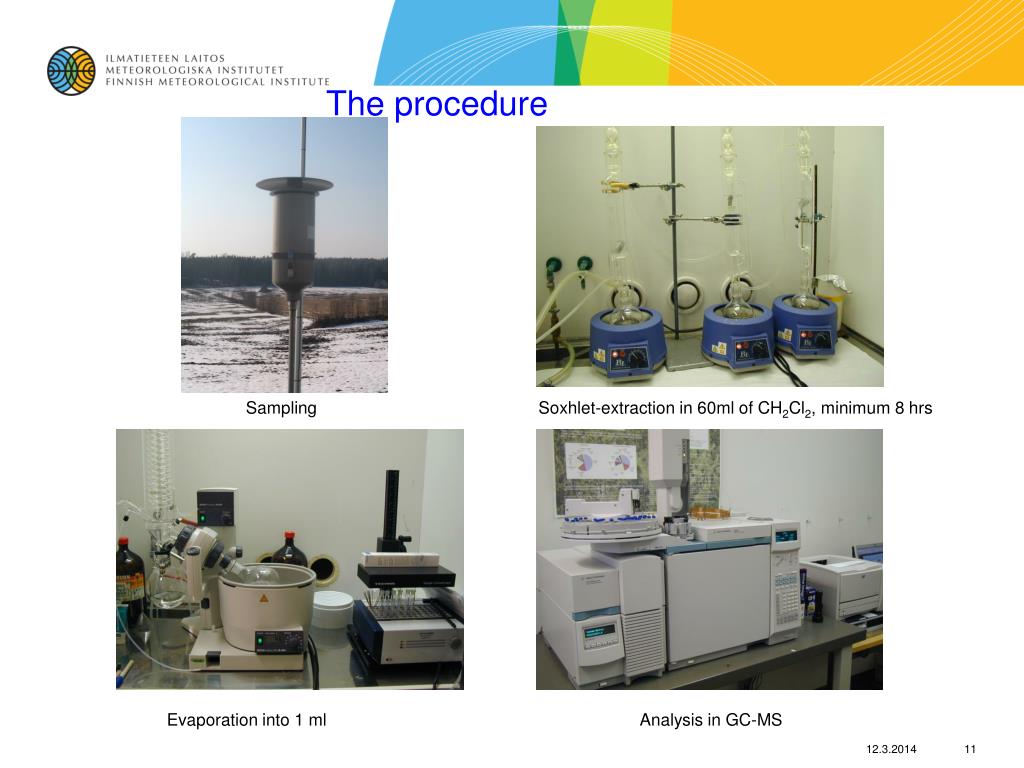 ILMATIETEEN LAITOS
METEOROLOGISKA INSTITUTET
FINNISH METEOROLOGICAL INSTITUTE

The procedure

Sampling

Soxhlet-extraction in 60ml of $CH_2Cl_2$, minimum 8 hrs

Evaporation into 1 ml

Analysis in GC-MS

12.3.2014

11